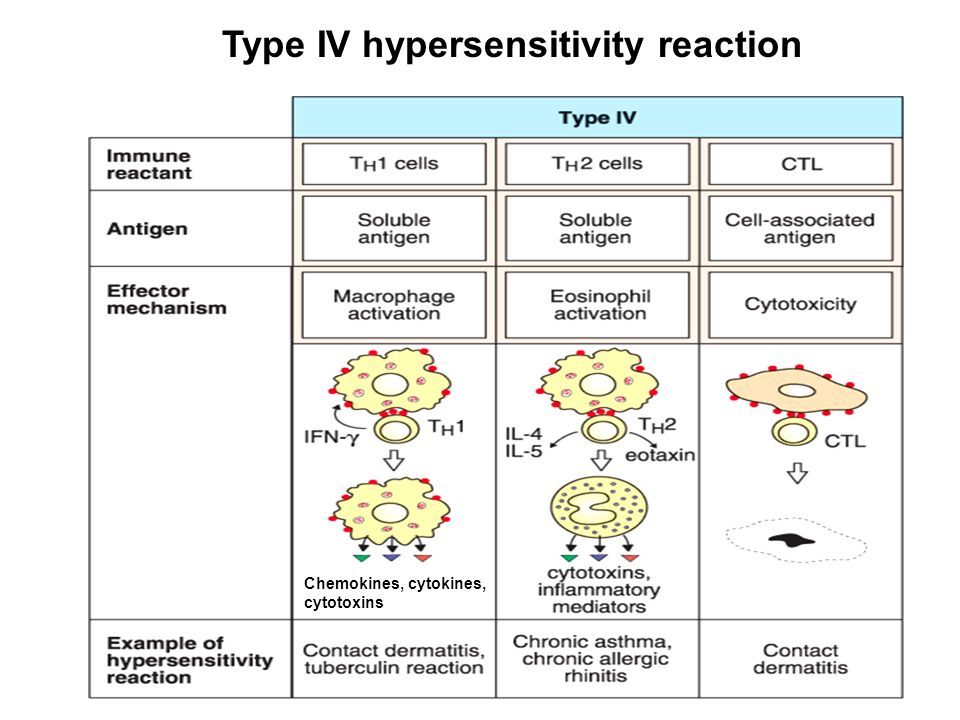 Type IV hypersensitivity reaction

| | Type IV | | |
|---|---|---|---|
| Immune reactant | $T_H1$ cells | $T_H2$ cells | CTL |
| Antigen | Soluble antigen | Soluble antigen | Cell-associated antigen |
| Effector mechanism | Macrophage activation | Eosinophil activation | Cytotoxicity |
| | IFN-γ $T_H1$ Chemokines, cytokines, cytotoxins | IL-4 IL-5 $T_H2$ eotaxin cytotoxins, inflammatory mediators | CTL |
| Example of hypersensitivity reaction | Contact dermatitis, tuberculin reaction | Chronic asthma, chronic allergic rhinitis | Contact dermatitis |